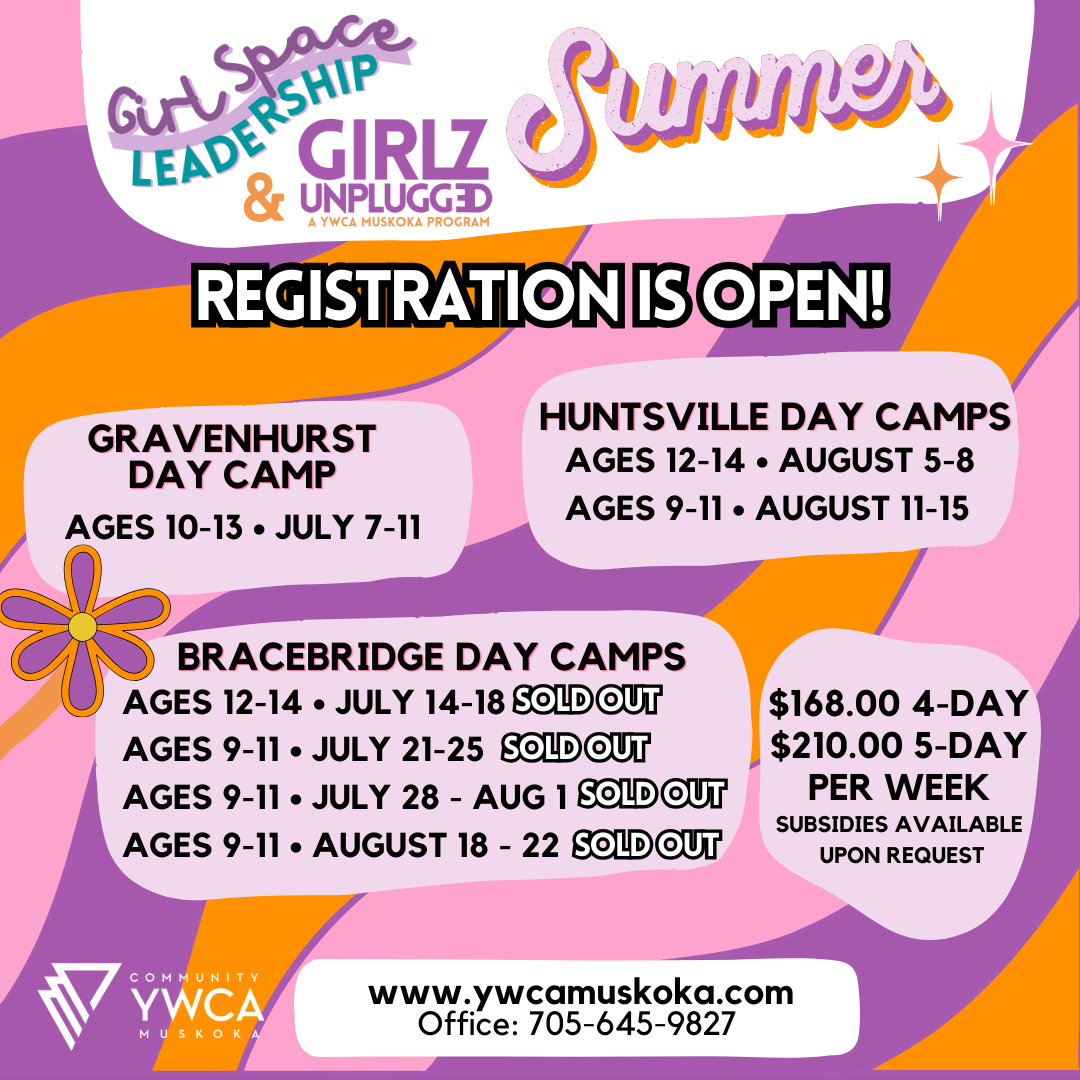 Girl Space LEADERSHIP & GIRLZ UNPLUGGED
A YWCA MUSKOKA PROGRAM

Summer

REGISTRATION IS OPEN!

GRAVENHURST DAY CAMP
AGES 10-13 • JULY 7-11

HUNTSVILLE DAY CAMPS
AGES 12-14 • AUGUST 5-8
AGES 9-11 • AUGUST 11-15

BRACEBRIDGE DAY CAMPS
AGES 12-14 • JULY 14-18 SOLD OUT
AGES 9-11 • JULY 21-25 SOLD OUT
AGES 9-11 • JULY 28 - AUG 1 SOLD OUT
AGES 9-11 • AUGUST 18 - 22 SOLD OUT

$168.00 4-DAY
$210.00 5-DAY
PER WEEK
SUBSIDIES AVAILABLE UPON REQUEST

COMMUNITY YWCA MUSKOKA

www.ywcamuskoka.com
Office: 705-645-9827